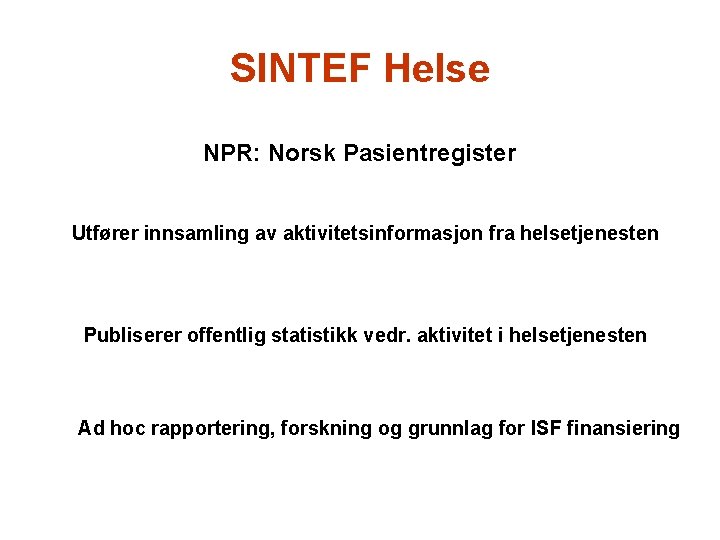 SINTEF Helse

NPR: Norsk Pasientregister

Utfører innsamling av aktivitetsinformasjon fra helsetjenesten

Publiserer offentlig statistikk vedr. aktivitet i helsetjenesten

Ad hoc rapportering, forskning og grunnlag for ISF finansiering